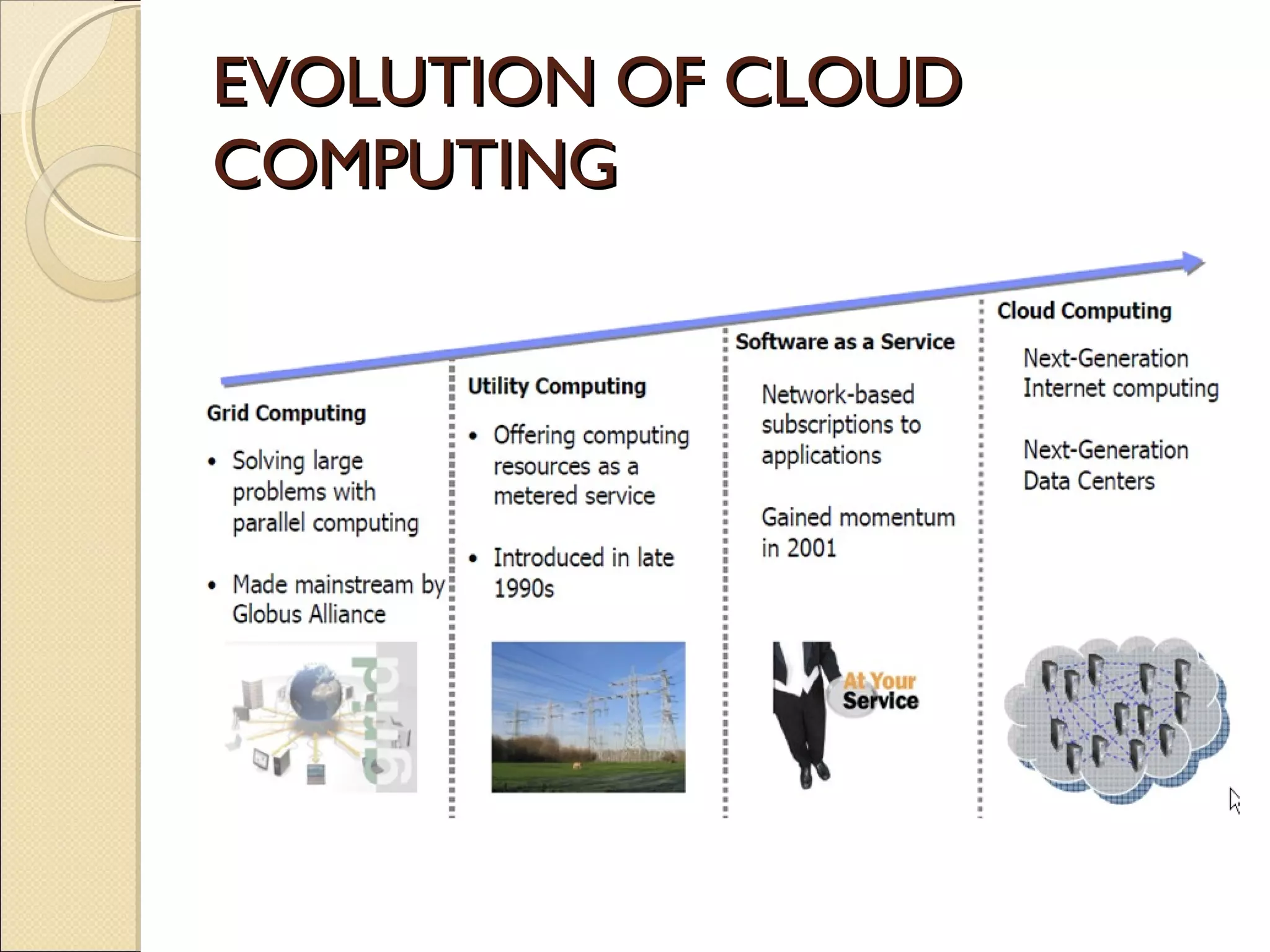 EVOLUTION OF CLOUD COMPUTING

Grid Computing

• Solving large problems with parallel computing

• Made mainstream by Globus Alliance

grid

Utility Computing

• Offering computing resources as a metered service

• Introduced in late 1990s

Software as a Service

Network-based subscriptions to applications

Gained momentum in 2001

At Your Service

Cloud Computing

Next-Generation Internet computing

Next-Generation Data Centers